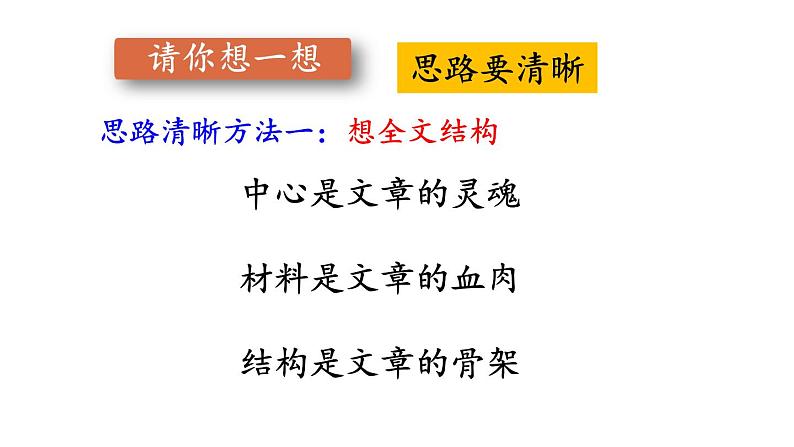 请你想一想

思路要清晰

思路清晰方法一：想全文结构

中心是文章的灵魂

材料是文章的血肉

结构是文章的骨架